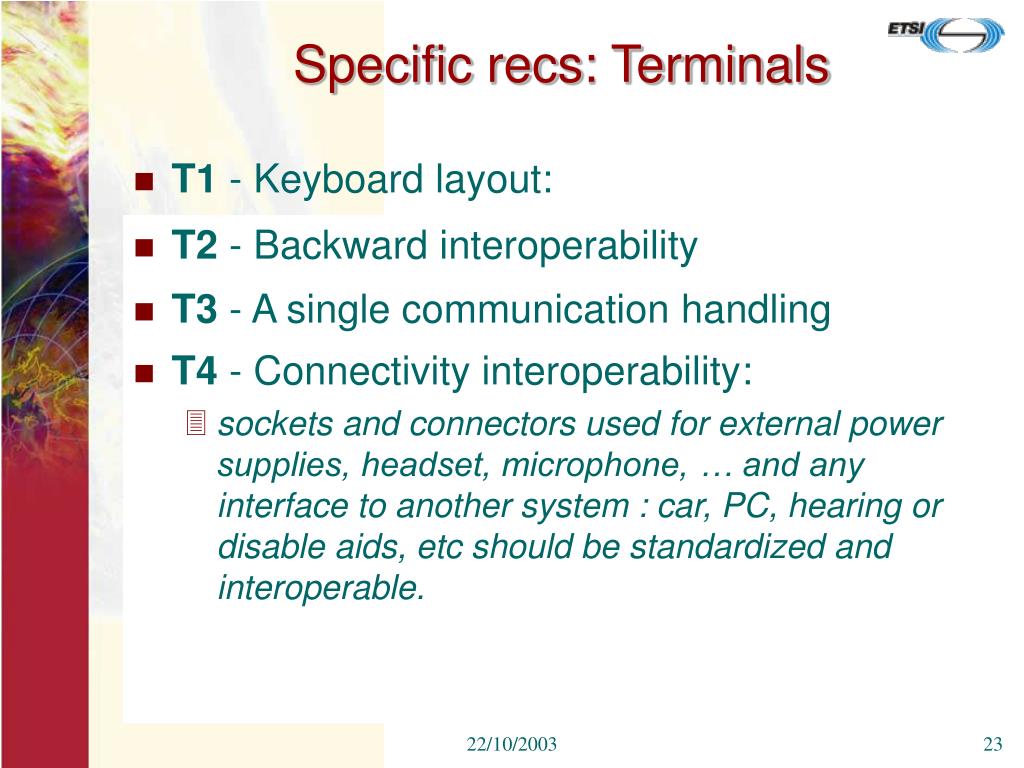 ETSI

Specific recs: Terminals

T1 - Keyboard layout:

T2 - Backward interoperability

T3 - A single communication handling

T4 - Connectivity interoperability:

sockets and connectors used for external power supplies, headset, microphone, … and any interface to another system : car, PC, hearing or disable aids, etc should be standardized and interoperable.

22/10/2003

23